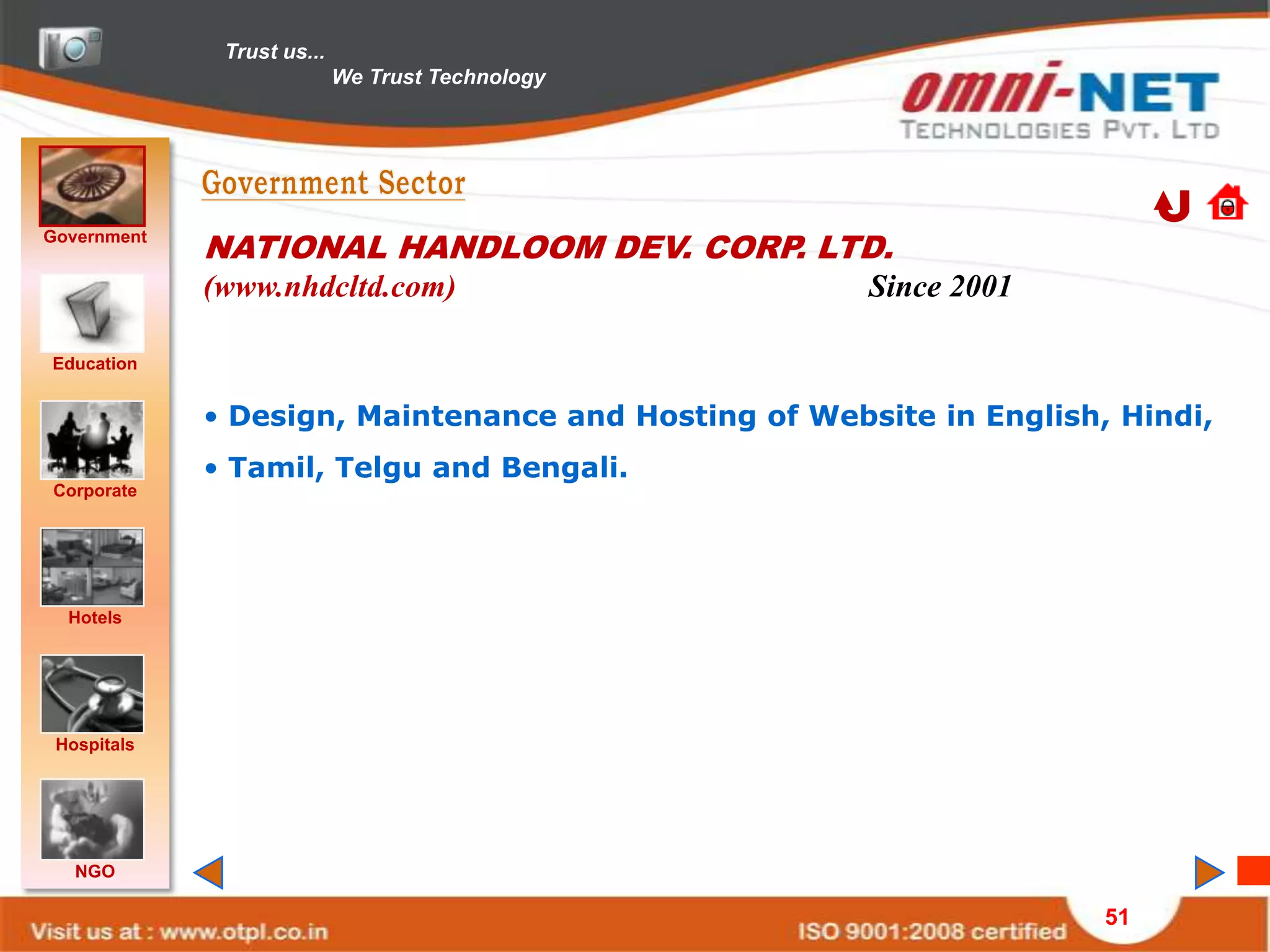 Trust us...
We Trust Technology

omni-NET
TECHNOLOGIES PVT. LTD

Government

Education

Corporate

Hotels

Hospitals

NGO

Government Sector

NATIONAL HANDLOOM DEV. CORP. LTD.
(www.nhdcltd.com) Since 2001

• Design, Maintenance and Hosting of Website in English, Hindi,
• Tamil, Telgu and Bengali.

Visit us at : www.otpl.co.in ISO 9001:2008 certified 51